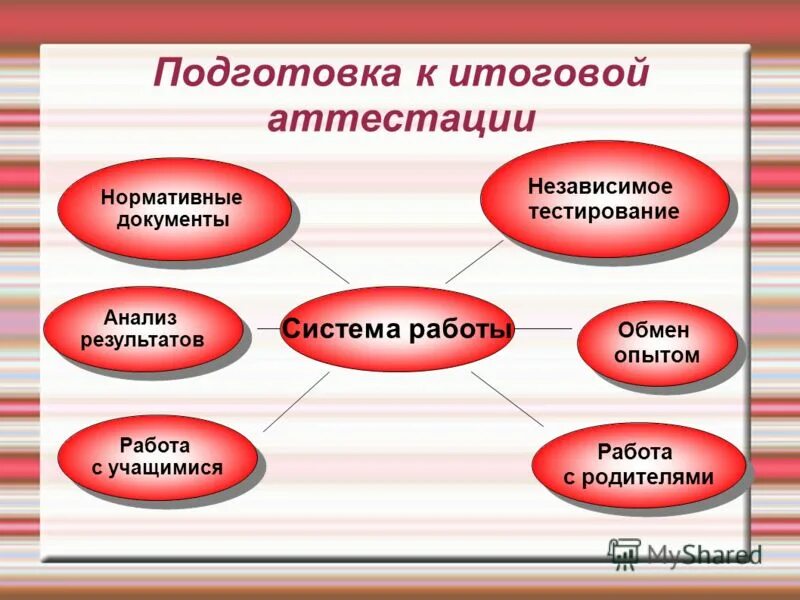 Подготовка к итоговой аттестации

Нормативные документы

Независимое тестирование

Анализ результатов

Система работы

Обмен опытом

Работа с учащимися

Работа с родителями

MyShared